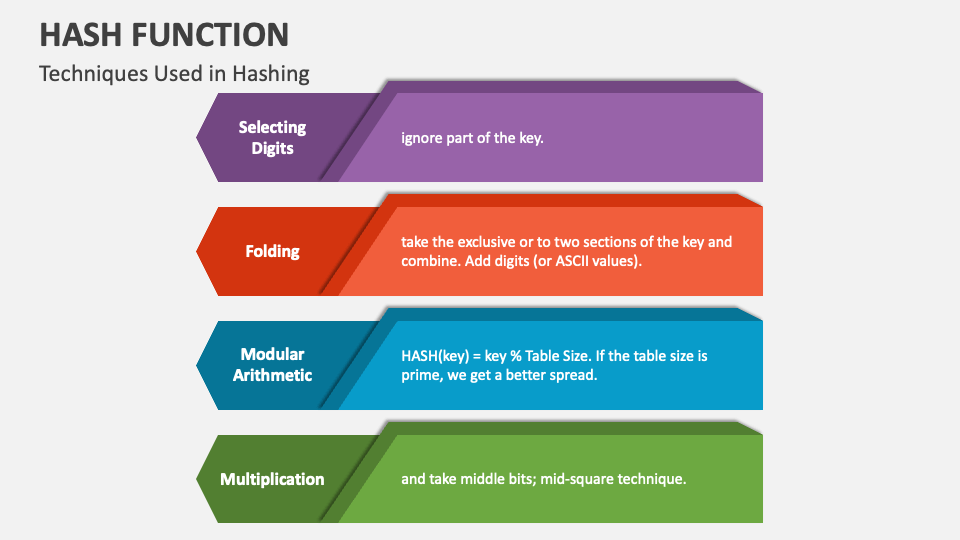 HASH FUNCTION

Techniques Used in Hashing

Selecting Digits

ignore part of the key.

Folding

take the exclusive or to two sections of the key and combine. Add digits (or ASCII values).

Modular Arithmetic

HASH(key) = key % Table Size. If the table size is prime, we get a better spread.

Multiplication

and take middle bits; mid-square technique.